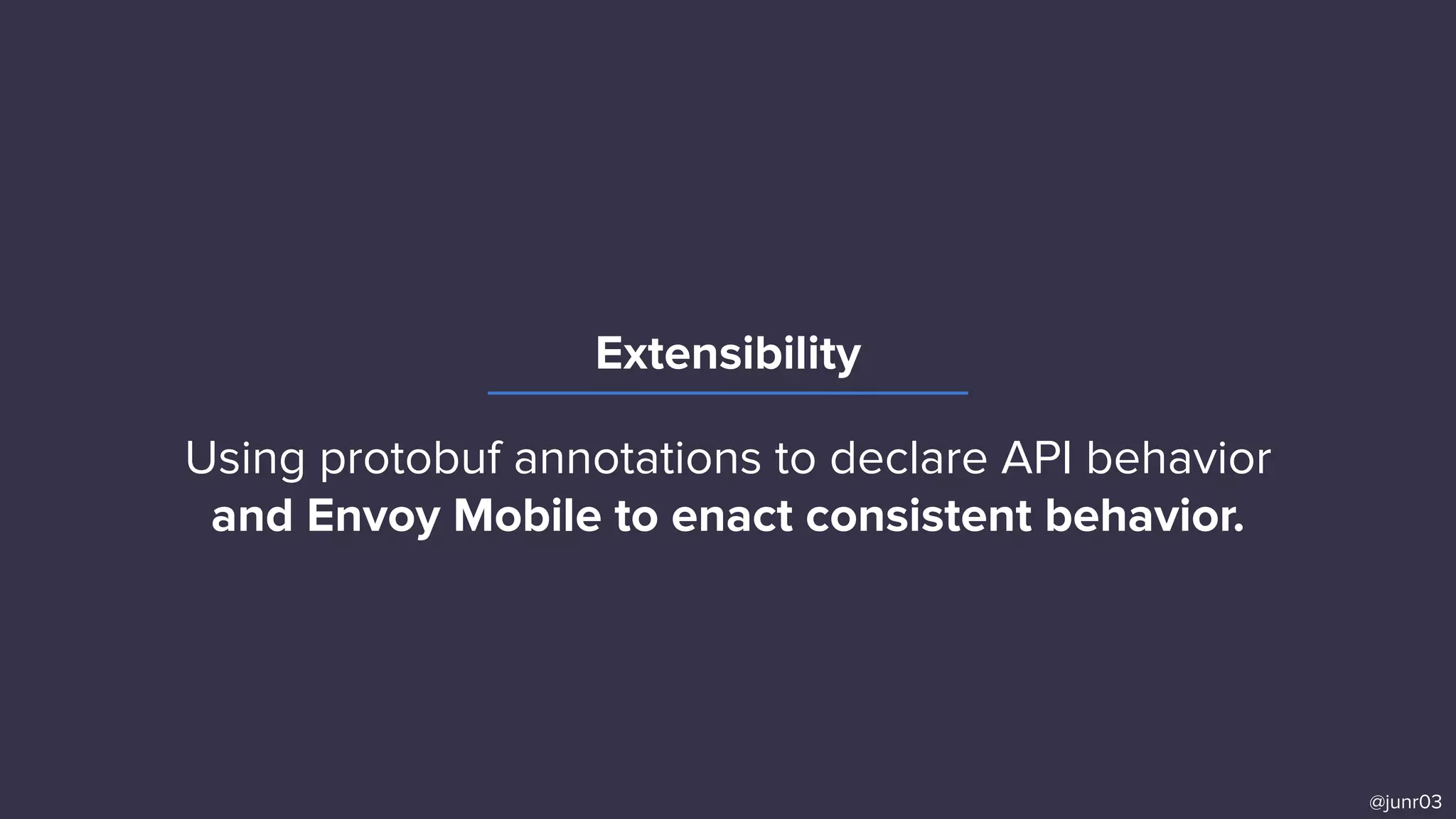 Extensibility

Using protobuf annotations to declare API behavior and Envoy Mobile to enact consistent behavior.

@junr03